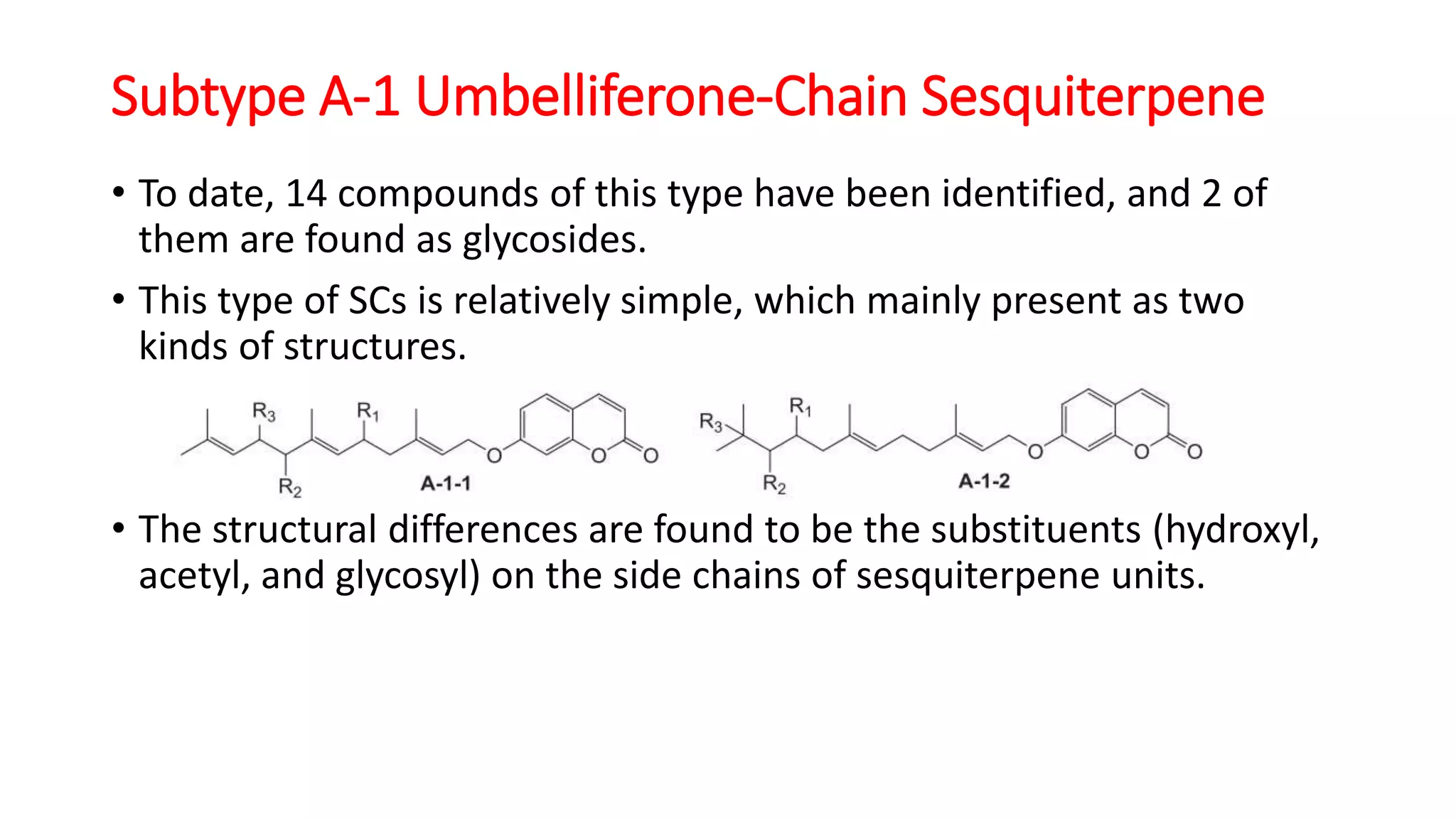 Subtype A-1 Umbelliferone-Chain Sesquiterpene

• To date, 14 compounds of this type have been identified, and 2 of them are found as glycosides.

• This type of SCs is relatively simple, which mainly present as two kinds of structures.

$R_3$ $R_1$ O O O $R_2$ A-1-1

$R_3$ $R_1$ O O O $R_2$ A-1-2

• The structural differences are found to be the substituents (hydroxyl, acetyl, and glycosyl) on the side chains of sesquiterpene units.